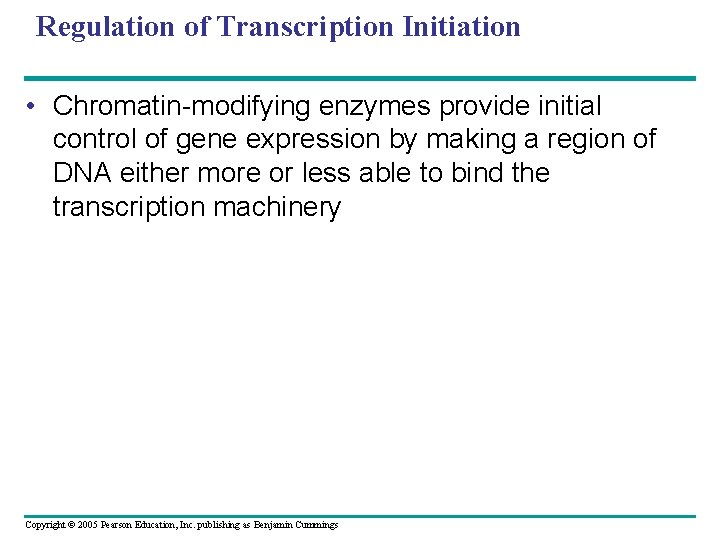 Regulation of Transcription Initiation

• Chromatin-modifying enzymes provide initial control of gene expression by making a region of DNA either more or less able to bind the transcription machinery

Copyright © 2005 Pearson Education, Inc. publishing as Benjamin Cummings